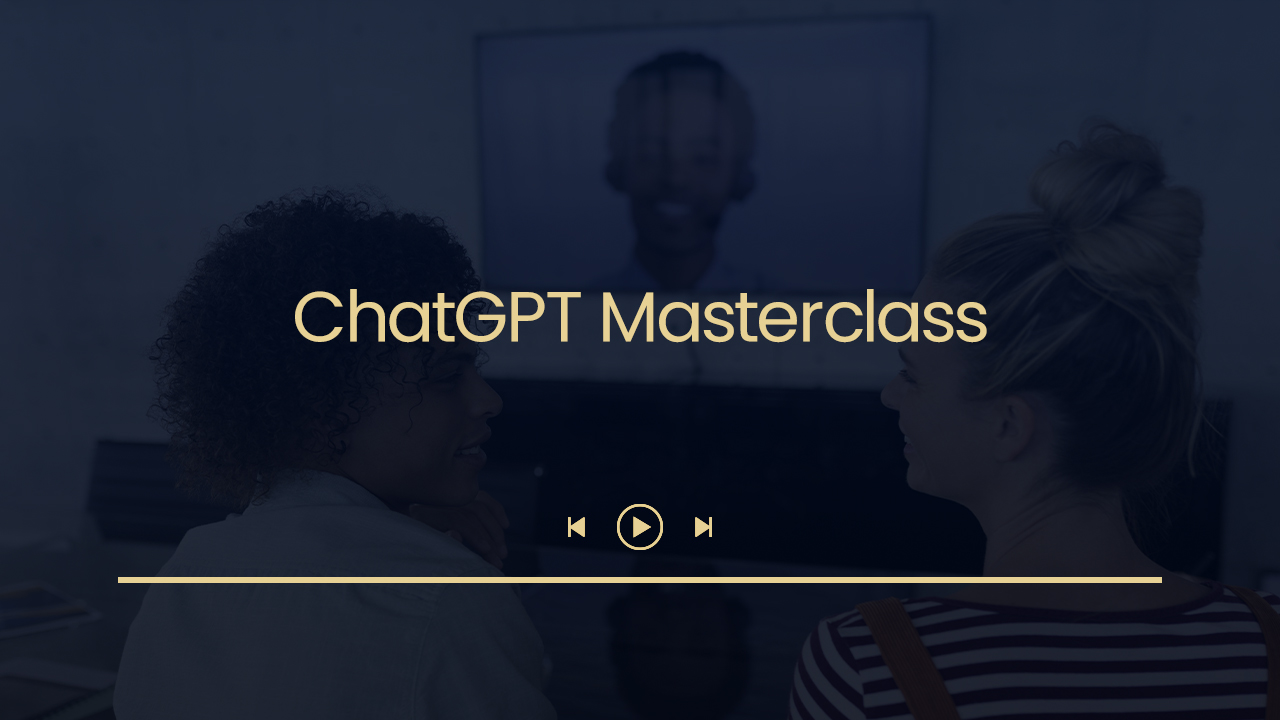 ChatGPT Masterclass